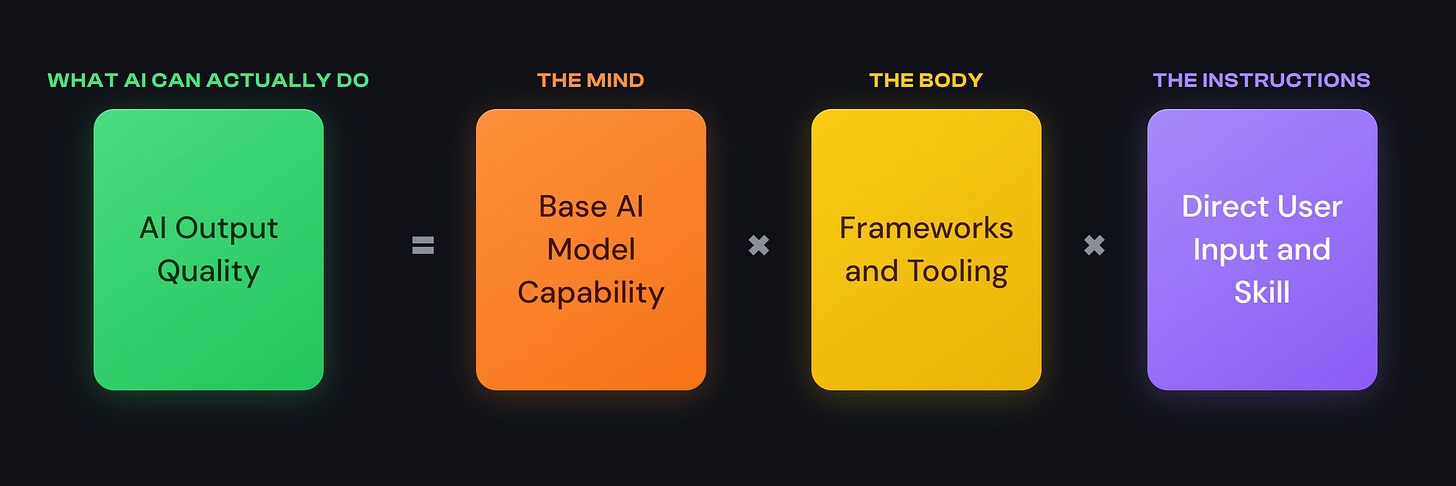 WHAT AI CAN ACTUALLY DO

AI Output Quality

=

THE MIND

Base AI Model Capability

×

THE BODY

Frameworks and Tooling

×

THE INSTRUCTIONS

Direct User Input and Skill